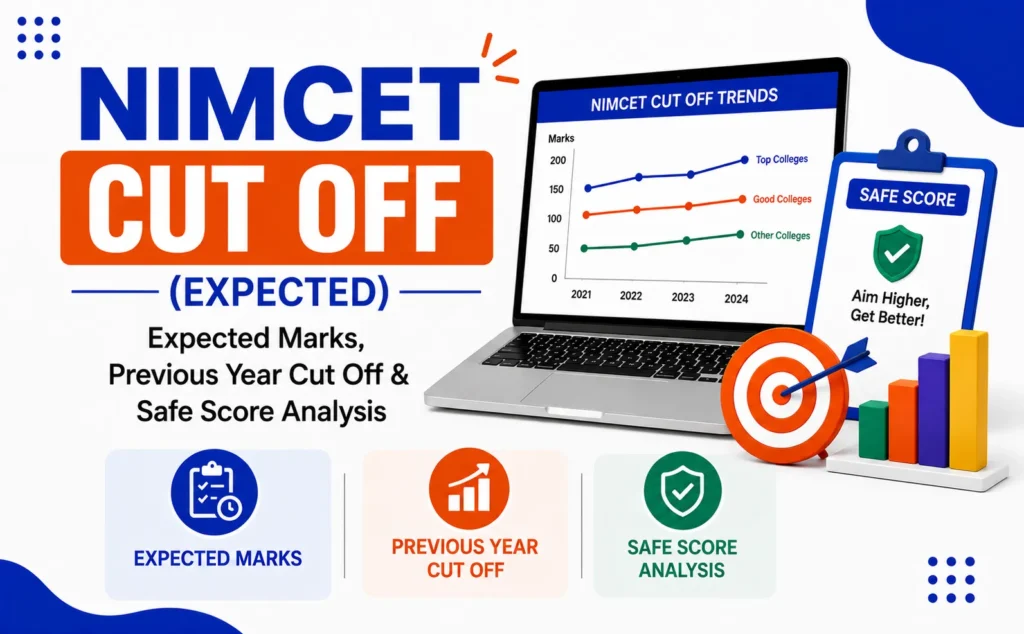 NIMCET
CUT OFF
(EXPECTED)
Expected Marks, Previous Year Cut Off & Safe Score Analysis

NIMCET CUT OFF TRENDS
Marks
200
150
100
50
0
2021 2022 2023 2024
Top Colleges
Good Colleges
Other Colleges

SAFE SCORE
Aim Higher, Get Better!

EXPECTED MARKS
PREVIOUS YEAR CUT OFF
SAFE SCORE ANALYSIS